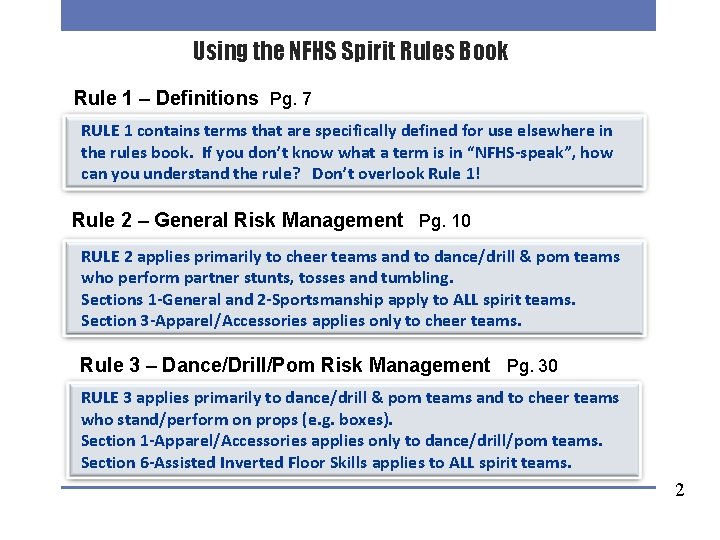 Using the NFHS Spirit Rules Book

Rule 1 – Definitions Pg. 7

RULE 1 contains terms that are specifically defined for use elsewhere in the rules book. If you don't know what a term is in "NFHS-speak", how can you understand the rule? Don't overlook Rule 1!

Rule 2 – General Risk Management Pg. 10

RULE 2 applies primarily to cheer teams and to dance/drill & pom teams who perform partner stunts, tosses and tumbling.
Sections 1-General and 2-Sportsmanship apply to ALL spirit teams.
Section 3-Apparel/Accessories applies only to cheer teams.

Rule 3 – Dance/Drill/Pom Risk Management Pg. 30

RULE 3 applies primarily to dance/drill & pom teams and to cheer teams who stand/perform on props (e.g. boxes).
Section 1-Apparel/Accessories applies only to dance/drill/pom teams.
Section 6-Assisted Inverted Floor Skills applies to ALL spirit teams.

2